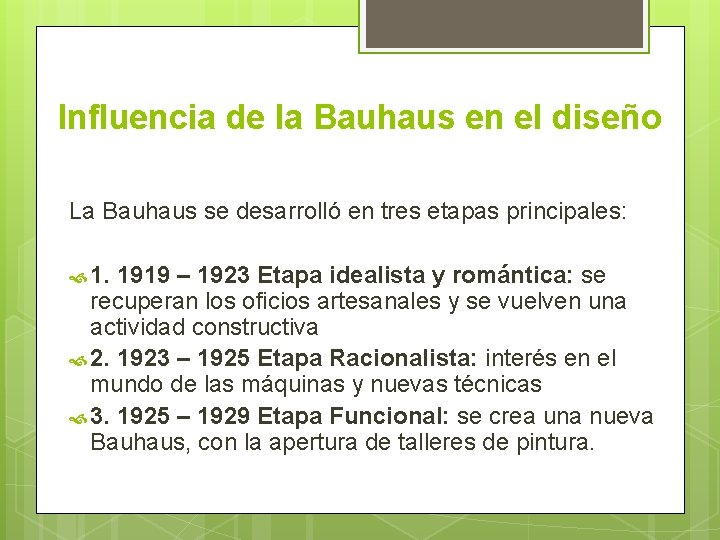 Influencia de la Bauhaus en el diseño

La Bauhaus se desarrolló en tres etapas principales:

1. 1919 – 1923 Etapa idealista y romántica: se recuperan los oficios artesanales y se vuelven una actividad constructiva

2. 1923 – 1925 Etapa Racionalista: interés en el mundo de las máquinas y nuevas técnicas

3. 1925 – 1929 Etapa Funcional: se crea una nueva Bauhaus, con la apertura de talleres de pintura.